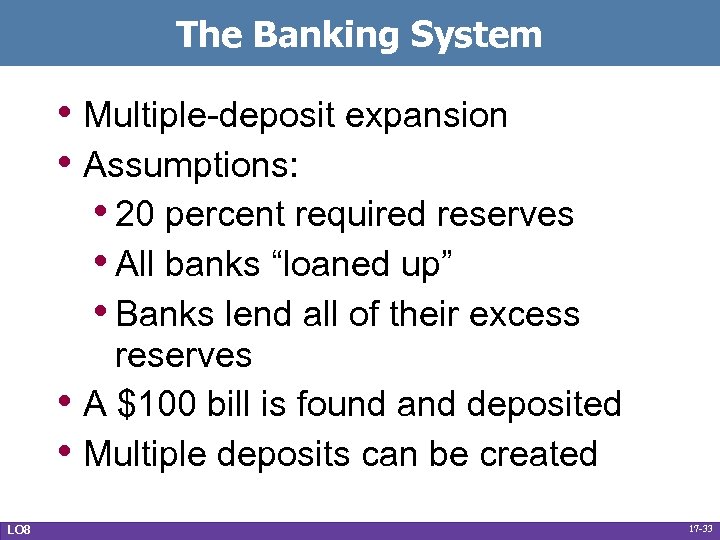 The Banking System

• Multiple-deposit expansion
• Assumptions:
  • 20 percent required reserves
  • All banks “loaned up”
  • Banks lend all of their excess reserves
• A \$100 bill is found and deposited
• Multiple deposits can be created

LO8

17-33